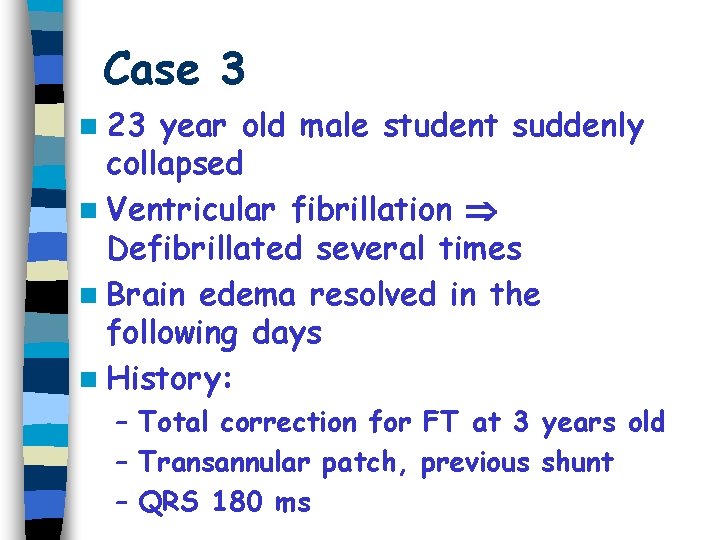 Case 3

- 23 year old male student suddenly collapsed
- Ventricular fibrillation $\Rightarrow$ Defibrillated several times
- Brain edema resolved in the following days
- History:
  – Total correction for FT at 3 years old
  – Transannular patch, previous shunt
  – QRS 180 ms